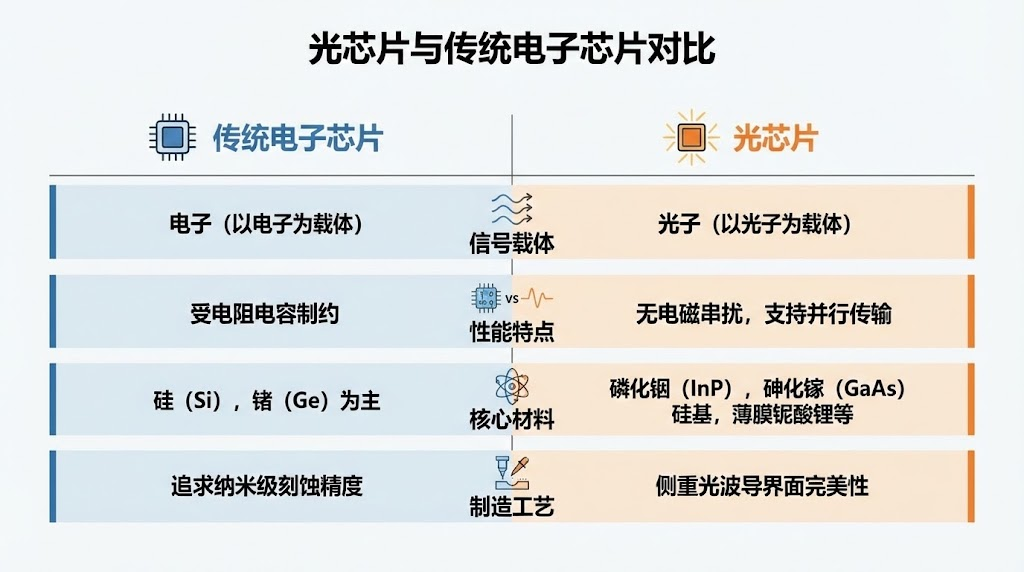 光芯片与传统电子芯片对比

| 传统电子芯片 | | 光芯片 |
|---|---|---|
| 电子（以电子为载体） | 信号载体 | 光子（以光子为载体） |
| 受电阻电容制约 | vs 性能特点 | 无电磁串扰，支持并行传输 |
| 硅（Si），锗（Ge）为主 | 核心材料 | 磷化铟（InP），砷化镓（GaAs）硅基，薄膜铌酸锂等 |
| 追求纳米级刻蚀精度 | 制造工艺 | 侧重光波导界面完美性 |